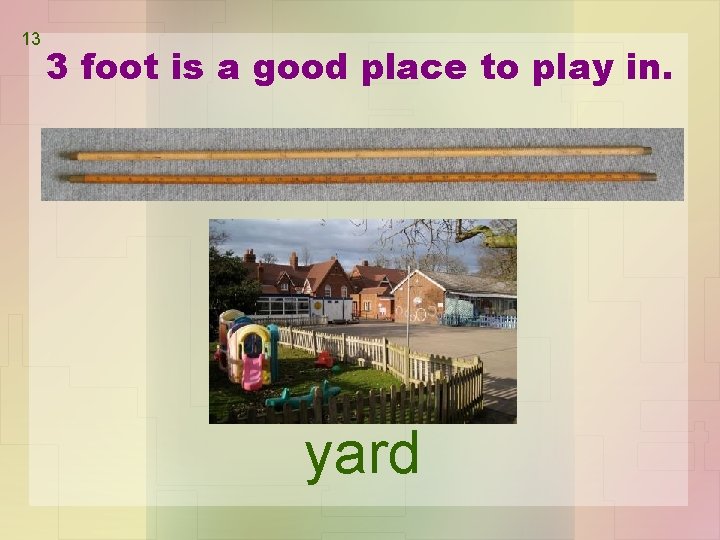 13

3 foot is a good place to play in.

yard